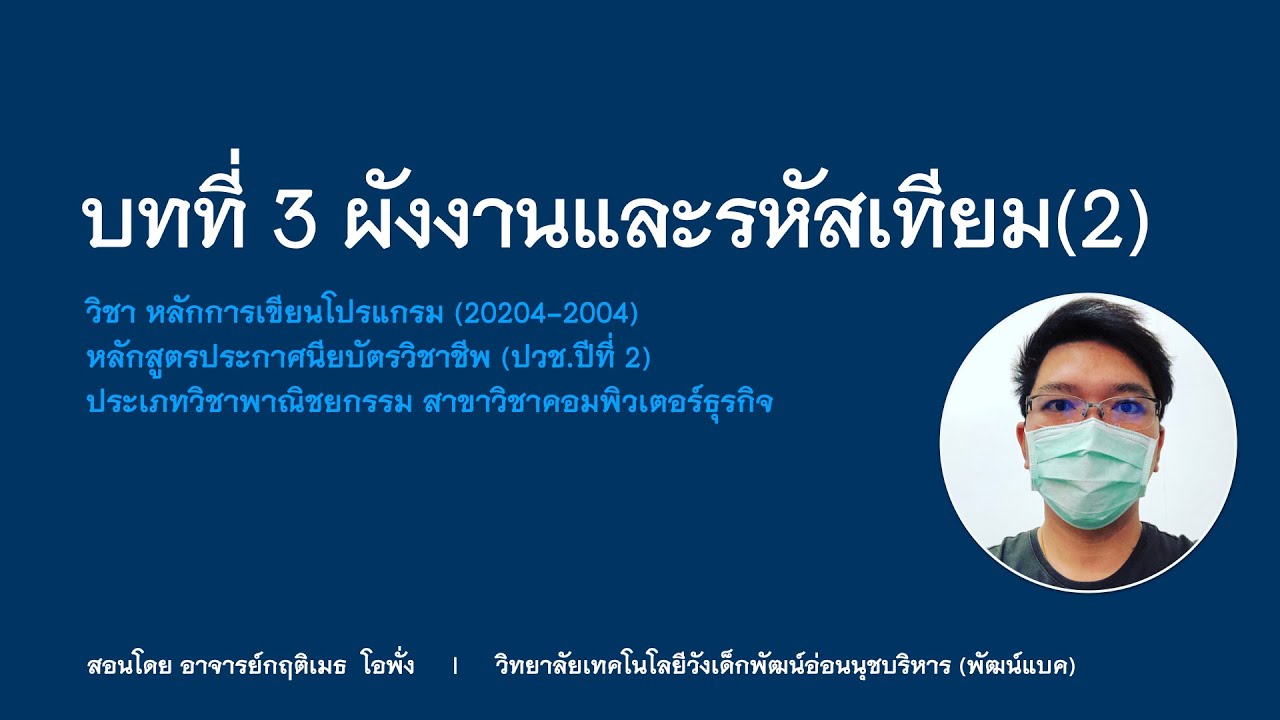 บทที่ 3 ผังงานและรหัสเทียม(2)

วิชา หลักการเขียนโปรแกรม (20204-2004)
หลักสูตรประกาศนียบัตรวิชาชีพ (ปวช.ปีที่ 2)
ประเภทวิชาพาณิชยกรรม สาขาวิชาคอมพิวเตอร์ธุรกิจ

สอนโดย อาจารย์กฤติเมธ โอพั่ง | วิทยาลัยเทคโนโลยีวังเด็กพัฒน์อ่อนนุชบริหาร (พัฒน์แบค)